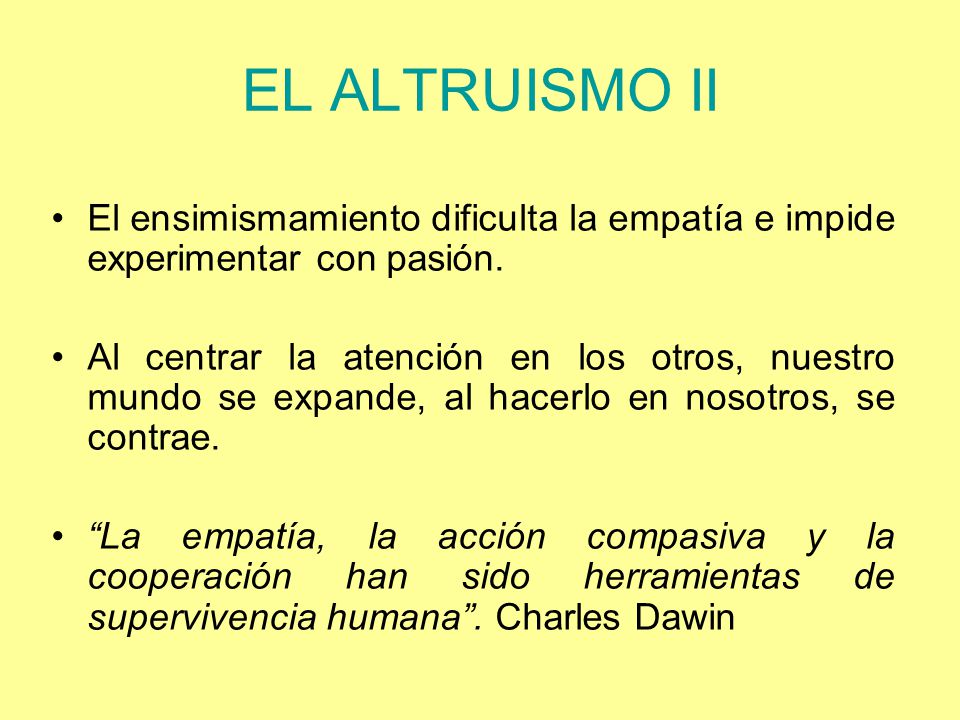 EL ALTRUISMO II

• El ensimismamiento dificulta la empatía e impide experimentar con pasión.

• Al centrar la atención en los otros, nuestro mundo se expande, al hacerlo en nosotros, se contrae.

• “La empatía, la acción compasiva y la cooperación han sido herramientas de supervivencia humana”. Charles Dawin